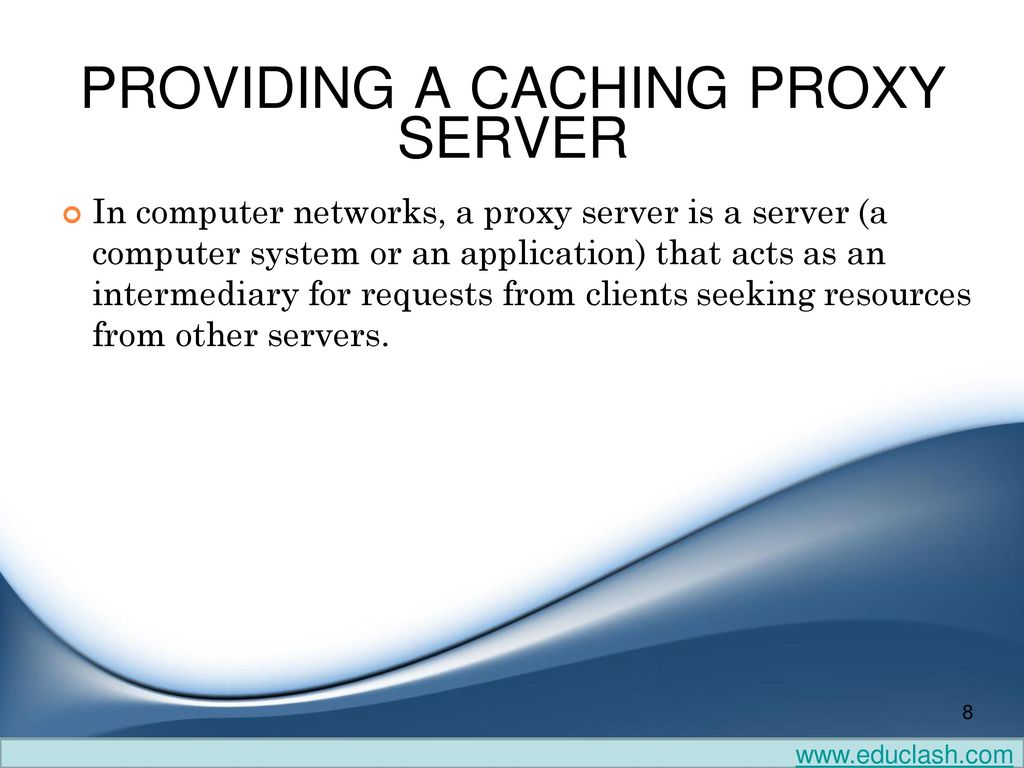 PROVIDING A CACHING PROXY SERVER

In computer networks, a proxy server is a server (a computer system or an application) that acts as an intermediary for requests from clients seeking resources from other servers.

8

www.educlash.com